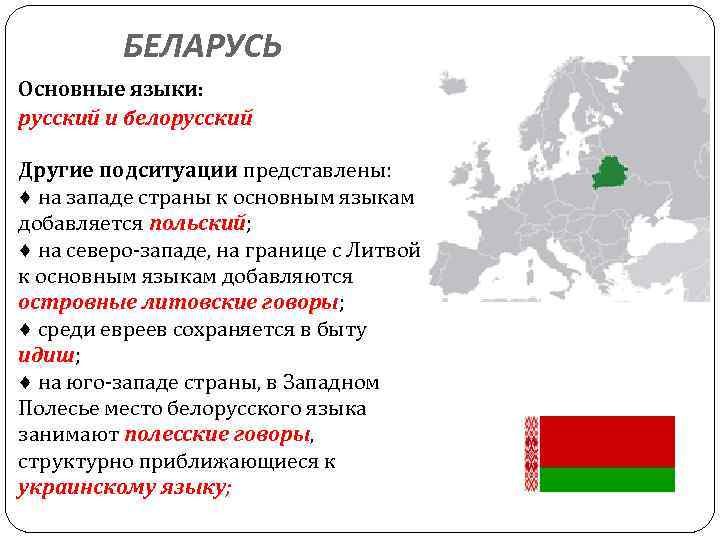 БЕЛАРУСЬ

Основные языки:
русский и белорусский

Другие подситуации представлены:
♦ на западе страны к основным языкам добавляется польский;
♦ на северо-западе, на границе с Литвой к основным языкам добавляются островные литовские говоры;
♦ среди евреев сохраняется в быту идиш;
♦ на юго-западе страны, в Западном Полесье место белорусского языка занимают полесские говоры, структурно приближающиеся к украинскому языку;